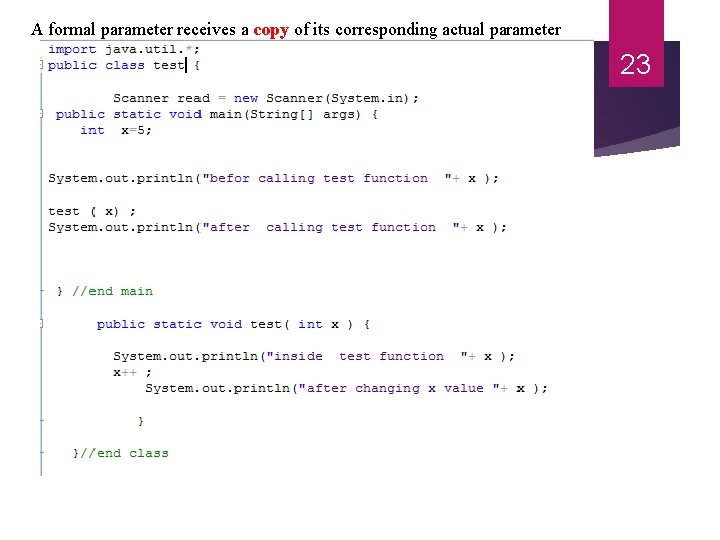 A formal parameter receives a copy of its corresponding actual parameter

23

import java.util.*;
public class test {

        Scanner read = new Scanner(System.in);
 public static void main(String[] args) {
    int  x=5;


System.out.println("befor calling test function  "+ x );

test ( x) ;
System.out.println("after  calling test function  "+ x );



 } //end main

      public static void test( int x ) {

        System.out.println("inside  test function  "+ x );
        x++ ;
            System.out.println("after changing x value "+ x );

           }

   }//end class